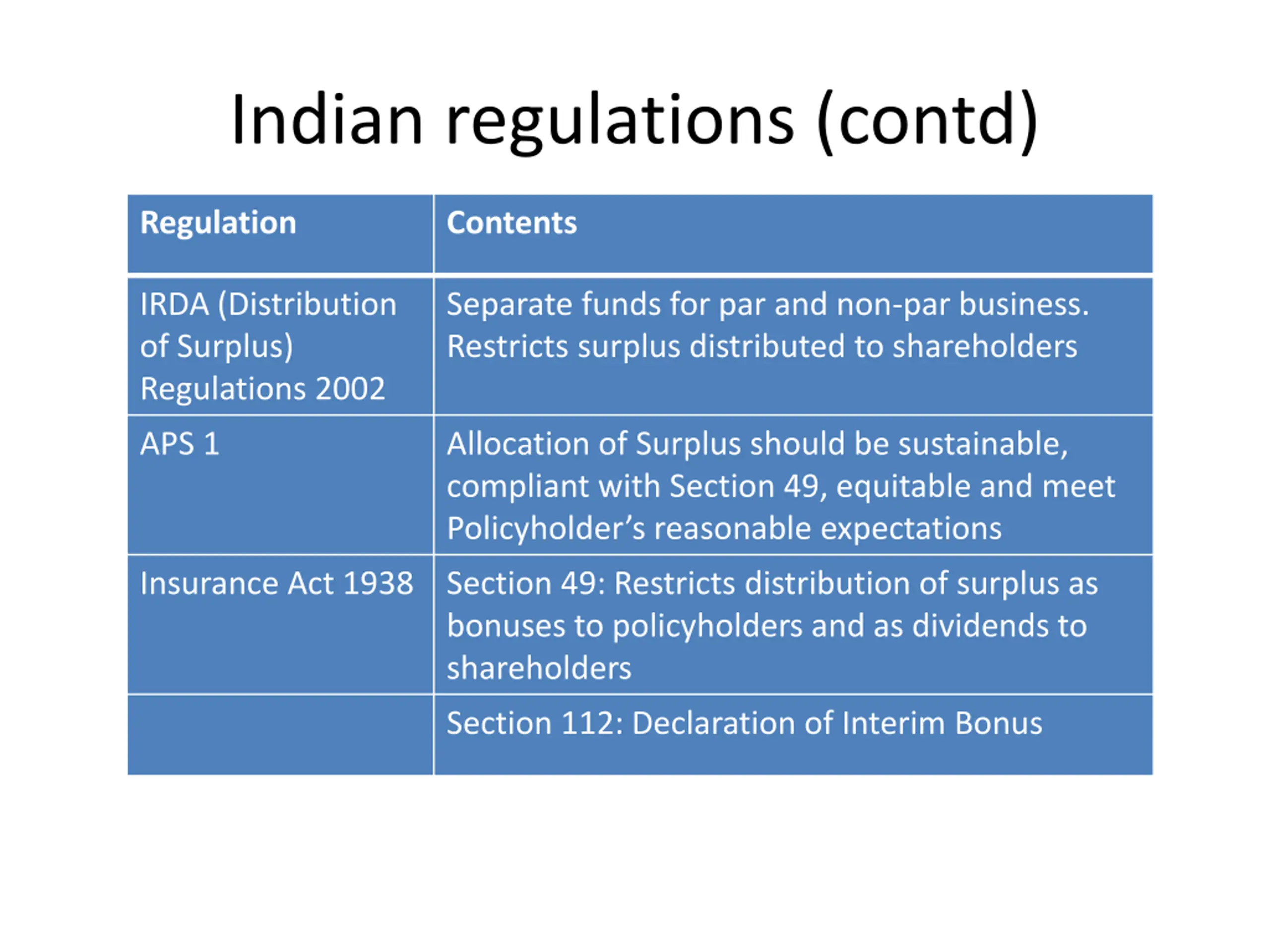 Indian regulations (contd)

| Regulation | Contents |
|---|---|
| IRDA (Distribution of Surplus) Regulations 2002 | Separate funds for par and non-par business. Restricts surplus distributed to shareholders |
| APS 1 | Allocation of Surplus should be sustainable, compliant with Section 49, equitable and meet Policyholder’s reasonable expectations |
| Insurance Act 1938 | Section 49: Restricts distribution of surplus as bonuses to policyholders and as dividends to shareholders |
| | Section 112: Declaration of Interim Bonus |